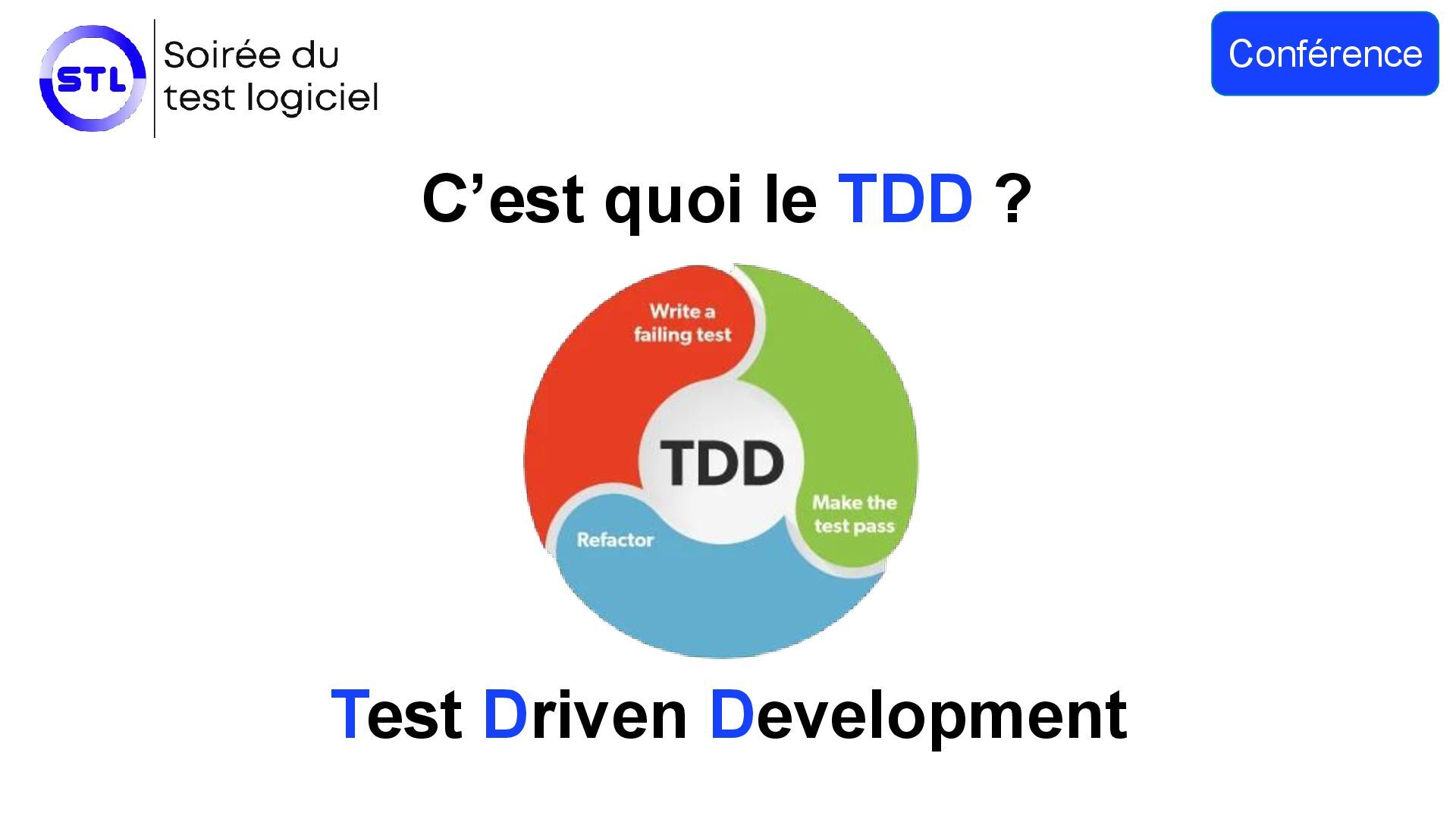 STL

Soirée du test logiciel

Conférence

C’est quoi le TDD ?

Write a failing test

TDD

Make the test pass

Refactor

Test Driven Development